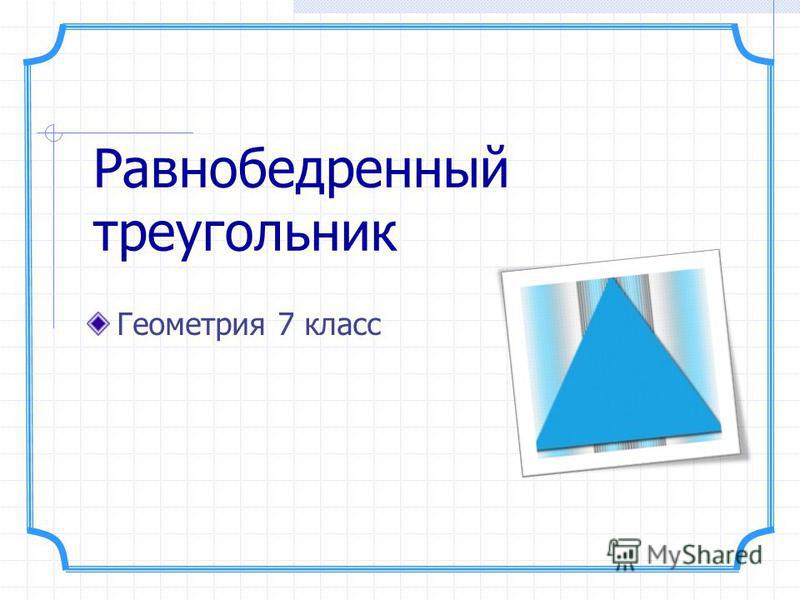 Равнобедренный треугольник

Геометрия 7 класс

MyShared